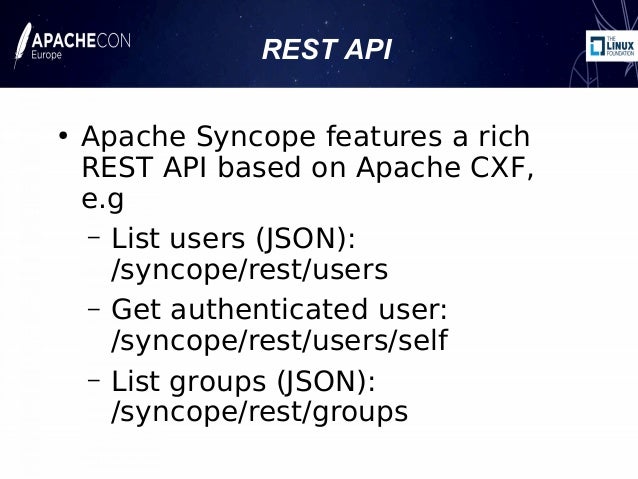 APACHECON
Europe

REST API

THE LINUX FOUNDATION

• Apache Syncope features a rich REST API based on Apache CXF, e.g
– List users (JSON): /syncope/rest/users
– Get authenticated user: /syncope/rest/users/self
– List groups (JSON): /syncope/rest/groups